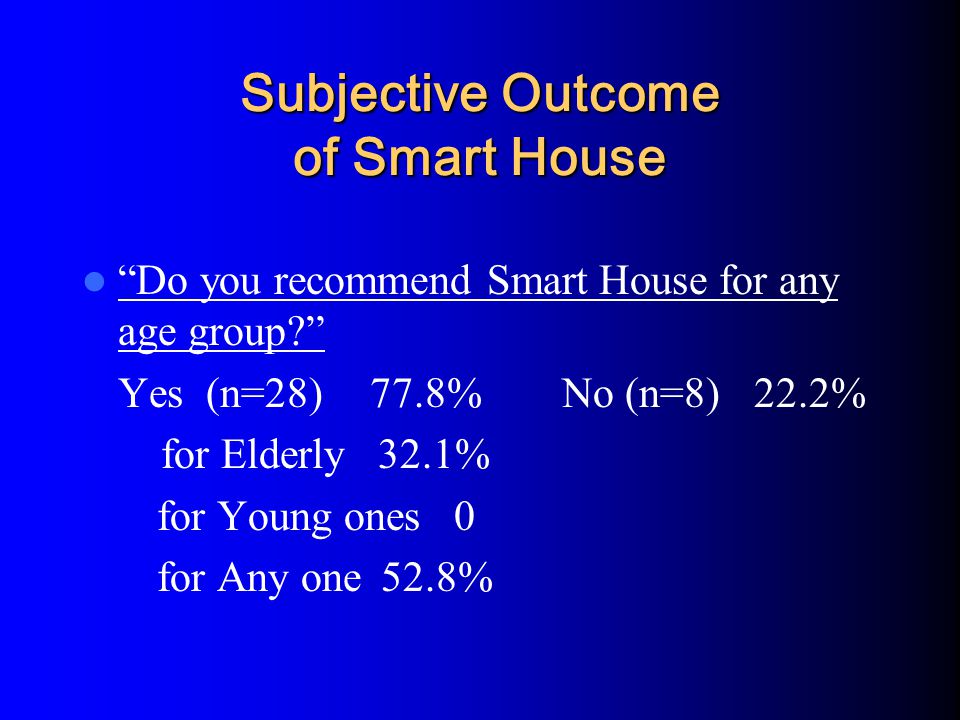 Subjective Outcome of Smart House

“Do you recommend Smart House for any age group?”

Yes (n=28) 77.8% No (n=8) 22.2%

for Elderly 32.1%

for Young ones 0

for Any one 52.8%